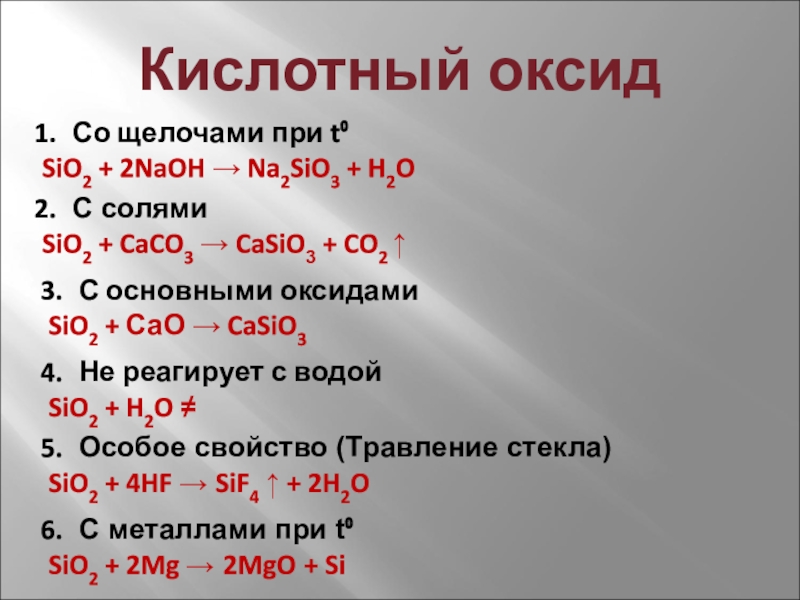 Кислотный оксид

1. Со щелочами при $t^0$

$SiO_2 + 2NaOH \rightarrow Na_2SiO_3 + H_2O$

2. С солями

$SiO_2 + CaCO_3 \rightarrow CaSiO_3 + CO_2 \uparrow$

3. С основными оксидами

$SiO_2 + CaO \rightarrow CaSiO_3$

4. Не реагирует с водой

$SiO_2 + H_2O \neq$

5. Особое свойство (Травление стекла)

$SiO_2 + 4HF \rightarrow SiF_4 \uparrow + 2H_2O$

6. С металлами при $t^0$

$SiO_2 + 2Mg \rightarrow 2MgO + Si$